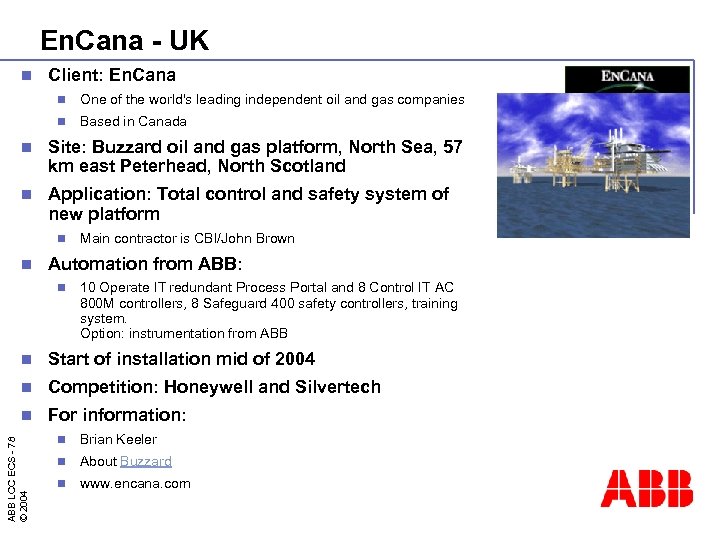 EnCana - UK

Client: EnCana

One of the world's leading independent oil and gas companies

Based in Canada

Site: Buzzard oil and gas platform, North Sea, 57 km east Peterhead, North Scotland

Application: Total control and safety system of new platform

Main contractor is CBI/John Brown

Automation from ABB:

10 Operate IT redundant Process Portal and 8 Control IT AC 800M controllers, 8 Safeguard 400 safety controllers, training system.
Option: instrumentation from ABB

Start of installation mid of 2004

Competition: Honeywell and Silvertech

For information:

Brian Keeler

About Buzzard

www.encana.com

ENCANA

ABB

ABB LCC ECS - 78
© 2004